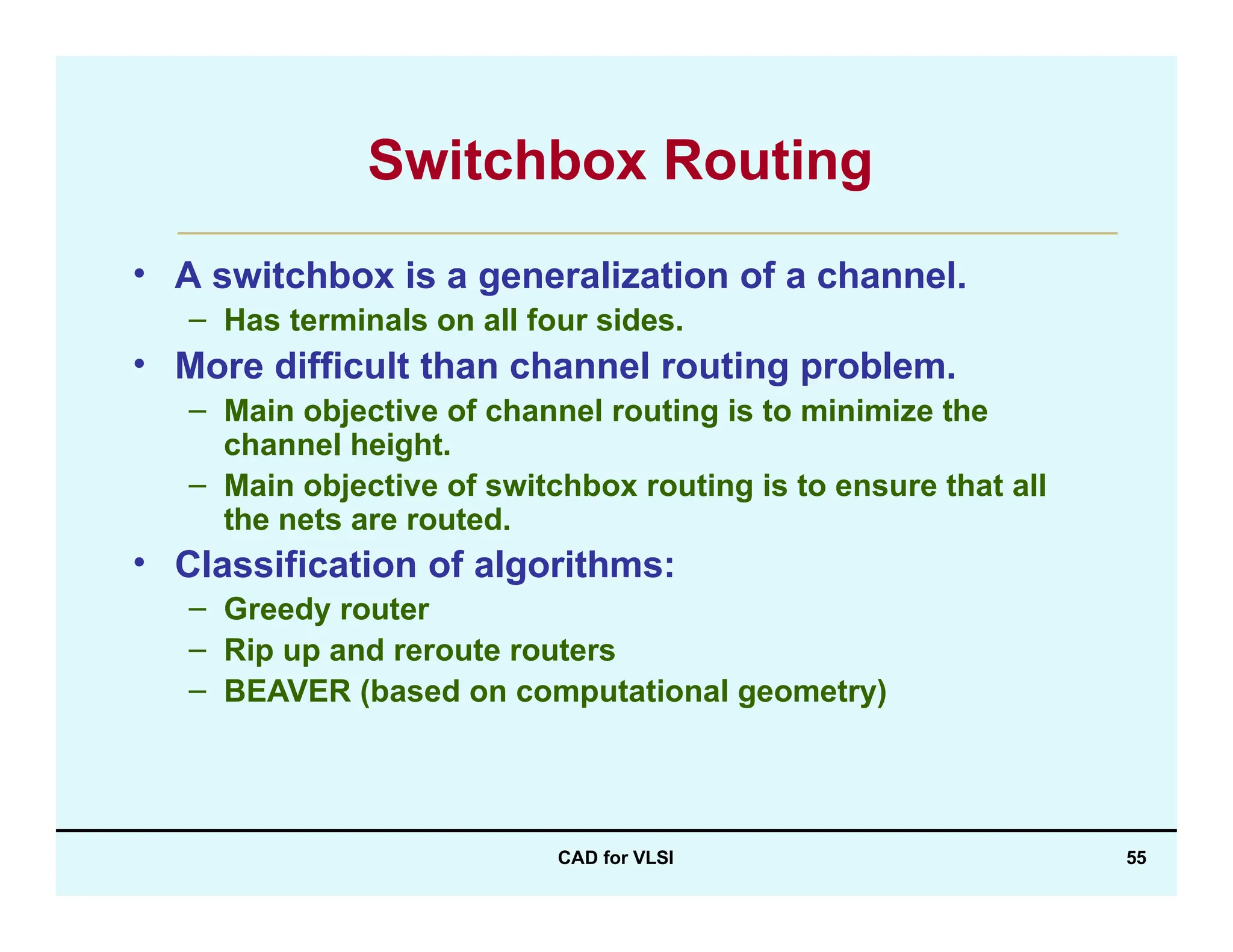 Switchbox Routing

• A switchbox is a generalization of a channel.
  – Has terminals on all four sides.
• More difficult than channel routing problem.
  – Main objective of channel routing is to minimize the channel height.
  – Main objective of switchbox routing is to ensure that all the nets are routed.
• Classification of algorithms:
  – Greedy router
  – Rip up and reroute routers
  – BEAVER (based on computational geometry)

CAD for VLSI

55